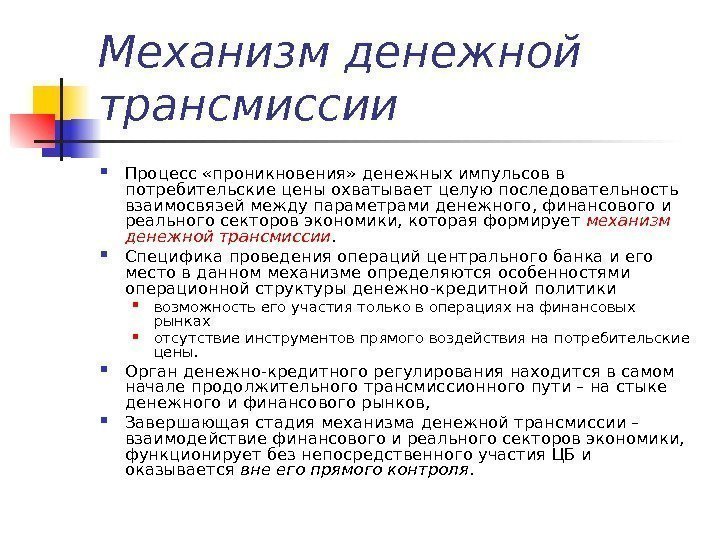 Механизм денежной трансмиссии

Процесс «проникновения» денежных импульсов в потребительские цены охватывает целую последовательность взаимосвязей между параметрами денежного, финансового и реального секторов экономики, которая формирует механизм денежной трансмиссии.

Специфика проведения операций центрального банка и его место в данном механизме определяются особенностями операционной структуры денежно-кредитной политики

возможность его участия только в операциях на финансовых рынках

отсутствие инструментов прямого воздействия на потребительские цены.

Орган денежно-кредитного регулирования находится в самом начале продолжительного трансмиссионного пути – на стыке денежного и финансового рынков,

Завершающая стадия механизма денежной трансмиссии – взаимодействие финансового и реального секторов экономики, функционирует без непосредственного участия ЦБ и оказывается вне его прямого контроля.